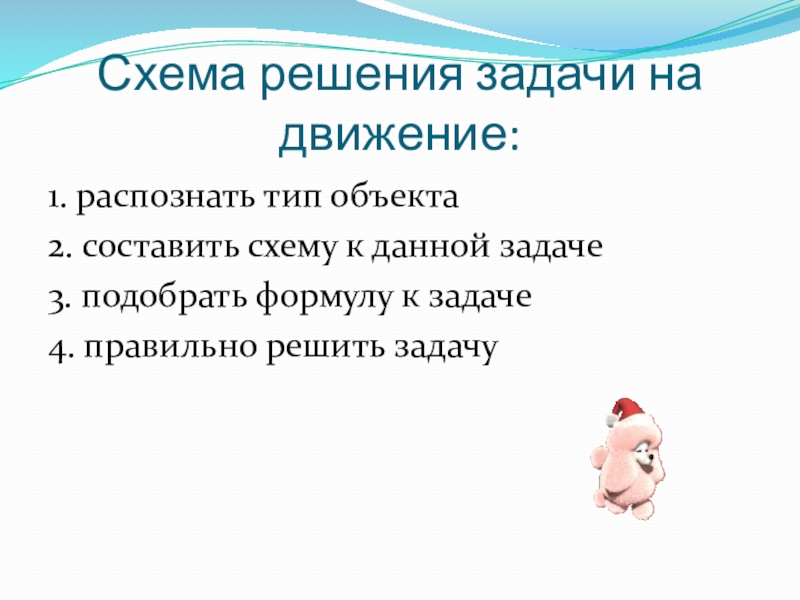 Схема решения задачи на движение:

1. распознать тип объекта
2. составить схему к данной задаче
3. подобрать формулу к задаче
4. правильно решить задачу